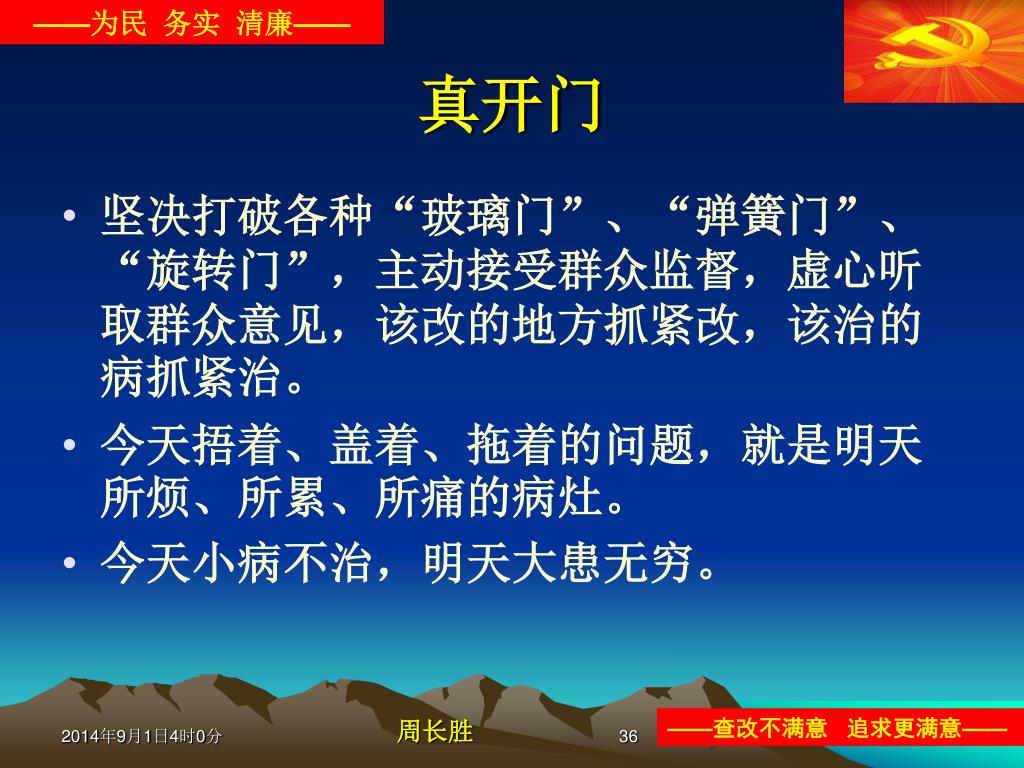 ——为民 务实 清廉——

真开门

• 坚决打破各种“玻璃门”、“弹簧门”、“旋转门”，主动接受群众监督，虚心听取群众意见，该改的地方抓紧改，该治的病抓紧治。

• 今天捂着、盖着、拖着的问题，就是明天所烦、所累、所痛的病灶。

• 今天小病不治，明天大患无穷。

2014年9月1日4时0分

周长胜

36

——查改不满意 追求更满意——